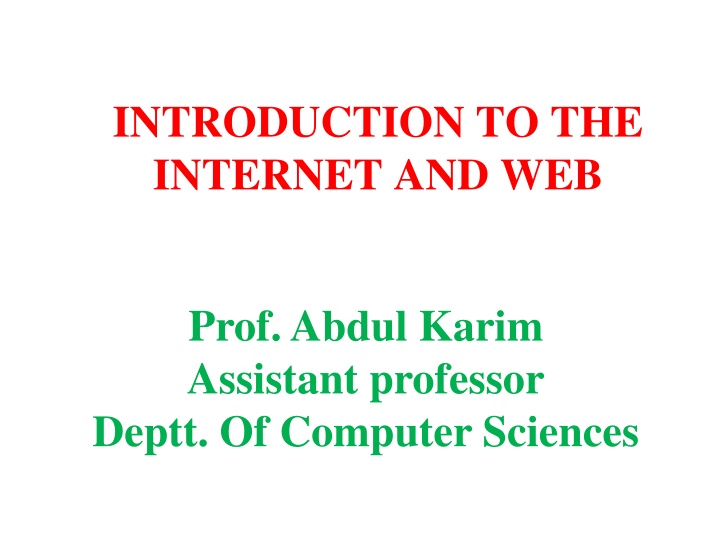 INTRODUCTION TO THE INTERNET AND WEB

Prof. Abdul Karim
Assistant professor
Deptt. Of Computer Sciences